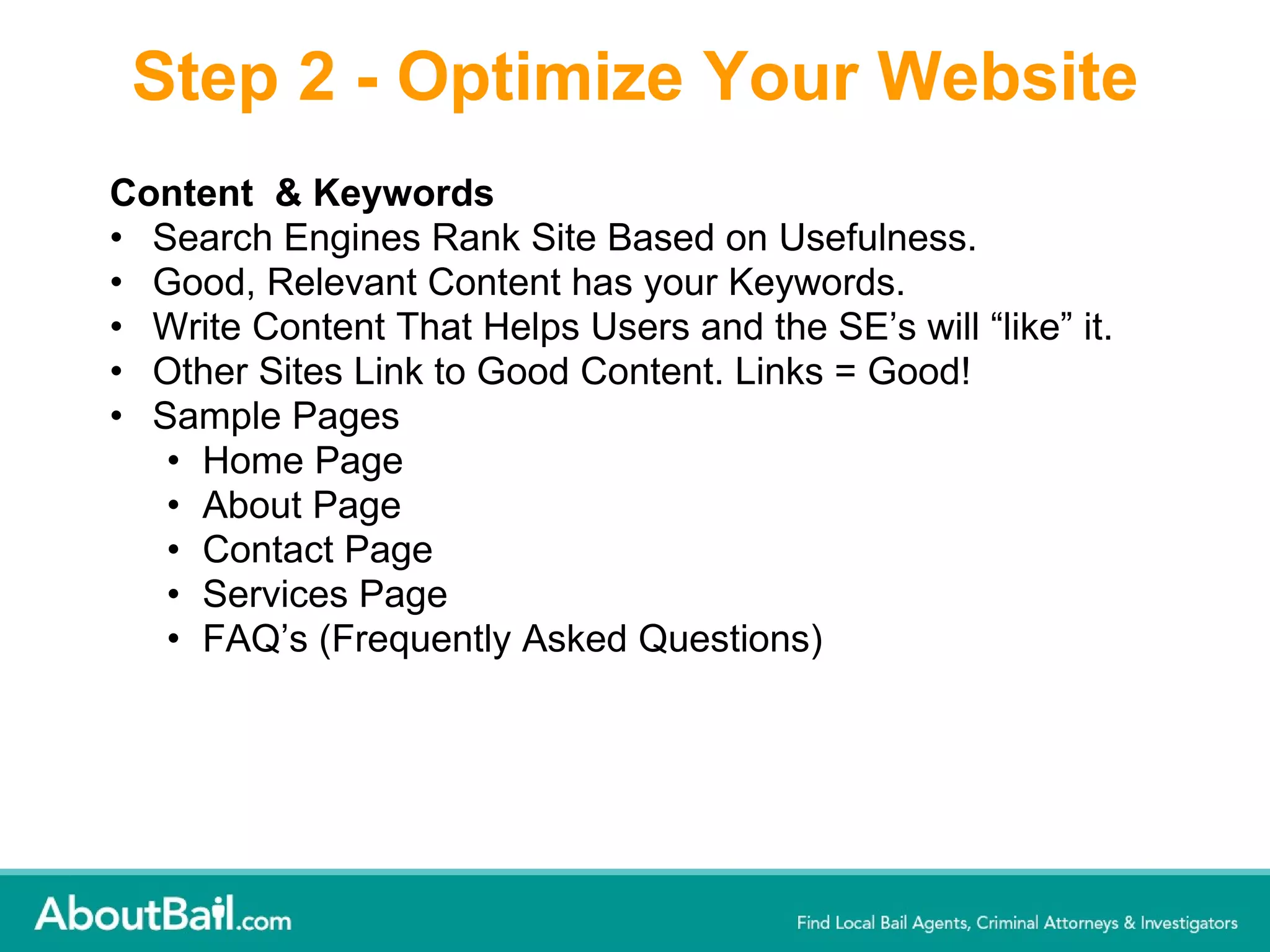 Step 2 - Optimize Your Website

Content & Keywords
• Search Engines Rank Site Based on Usefulness.
• Good, Relevant Content has your Keywords.
• Write Content That Helps Users and the SE’s will “like” it.
• Other Sites Link to Good Content. Links = Good!
• Sample Pages
  • Home Page
  • About Page
  • Contact Page
  • Services Page
  • FAQ’s (Frequently Asked Questions)

AboutBail.com

Find Local Bail Agents, Criminal Attorneys & Investigators